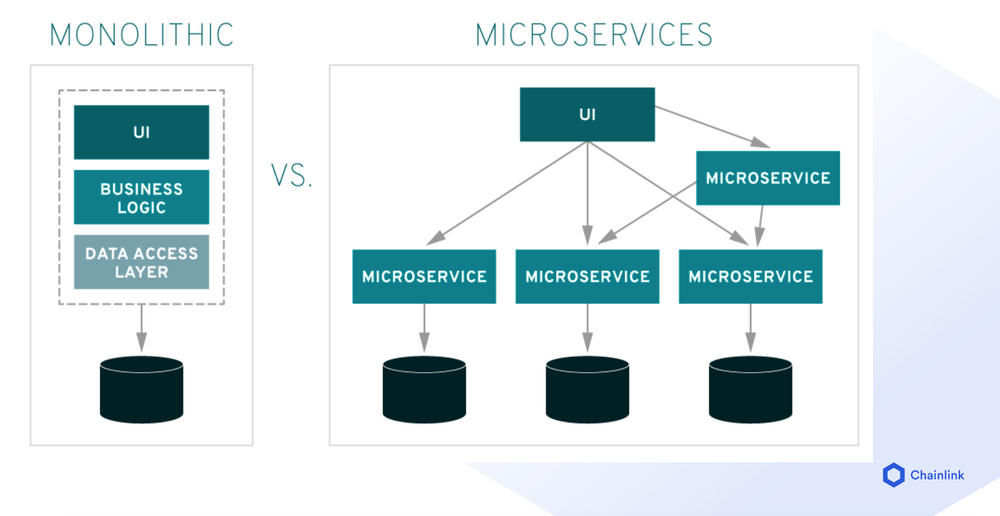 MONOLITHIC

UI

BUSINESS LOGIC

DATA ACCESS LAYER

VS.

MICROSERVICES

UI

MICROSERVICE

MICROSERVICE

MICROSERVICE

MICROSERVICE

Chainlink